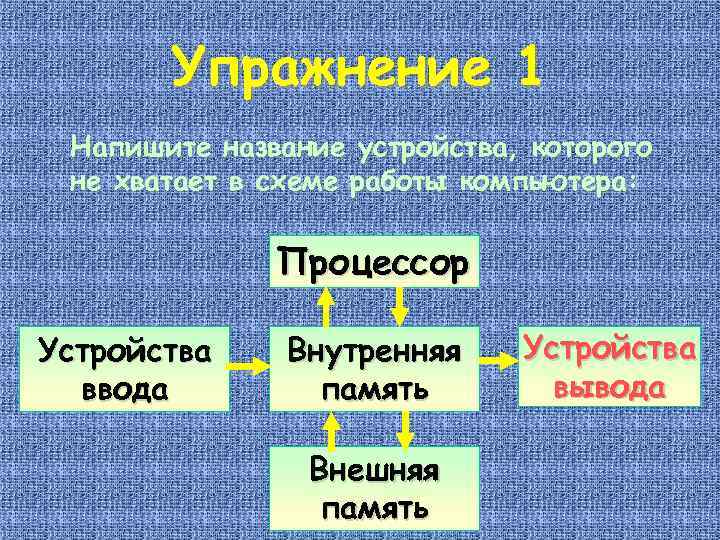 Упражнение 1

Напишите название устройства, которого не хватает в схеме работы компьютера:

Процессор

Устройства ввода

Внутренняя память

Устройства вывода

Внешняя память